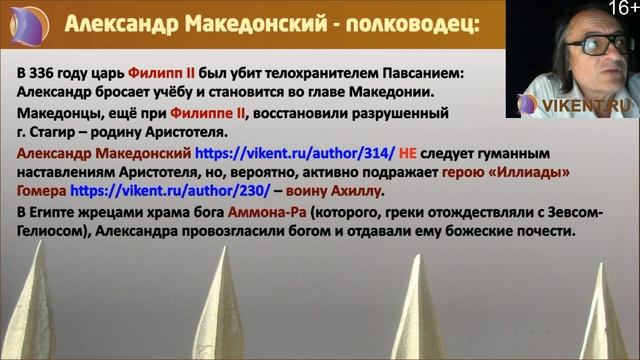 Александр Македонский - полководец:

16+

VIKENT.RU

В 336 году царь Филипп II был убит телохранителем Павсанием: Александр бросает учёбу и становится во главе Македонии.

Македонцы, ещё при Филиппе II, восстановили разрушенный г. Стагир – родину Аристотеля.

Александр Македонский https://vikent.ru/author/314/ НЕ следует гуманным наставлениям Аристотеля, но, вероятно, активно подражает герою «Иллиады» Гомера https://vikent.ru/author/230/ – воину Ахиллу.

В Египте жрецами храма бога Аммона-Ра (которого, греки отождествляли с Зевсом-Гелиосом), Александра провозгласили богом и отдавали ему божеские почести.